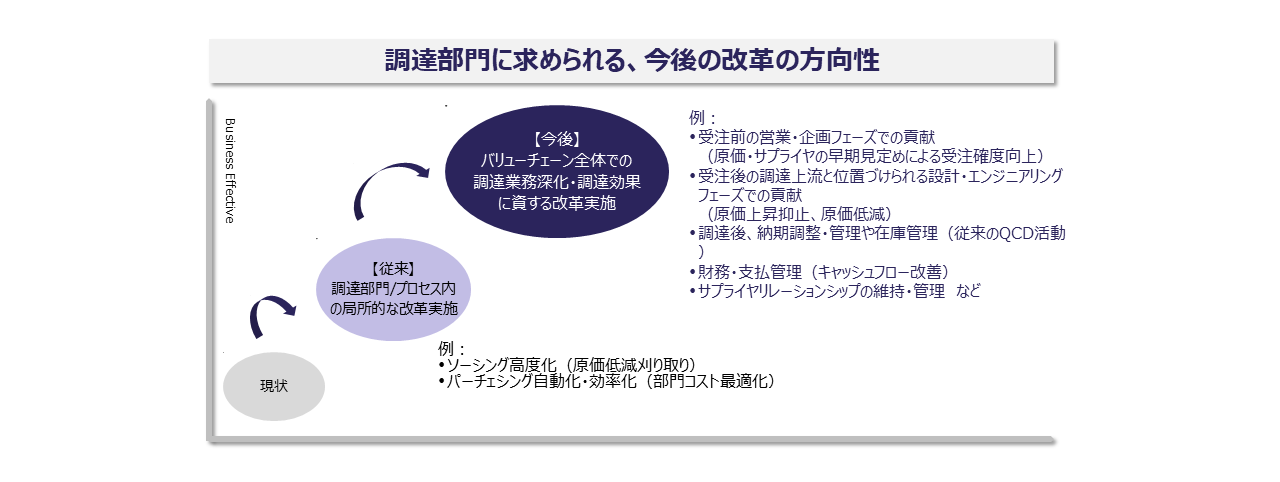 調達部門に求められる、今後の改革の方向性

Business Effective

【今後】
バリューチェーン全体での調達業務深化・調達効果に資する改革実施

例：
• 受注前の営業・企画フェーズでの貢献
（原価・サプライヤの早期見定めによる受注確度向上）
• 受注後の調達上流と位置づけられる設計・エンジニアリングフェーズでの貢献
（原価上昇抑止、原価低減）
• 調達後、納期調整・管理や在庫管理（従来のQCD活動）
• 財務・支払管理（キャッシュフロー改善）
• サプライヤリレーションシップの維持・管理　など

【従来】
調達部門/プロセス内の局所的な改革実施

例：
• ソーシング高度化（原価低減刈り取り）
• パーチェシング自動化・効率化（部門コスト最適化）

現状